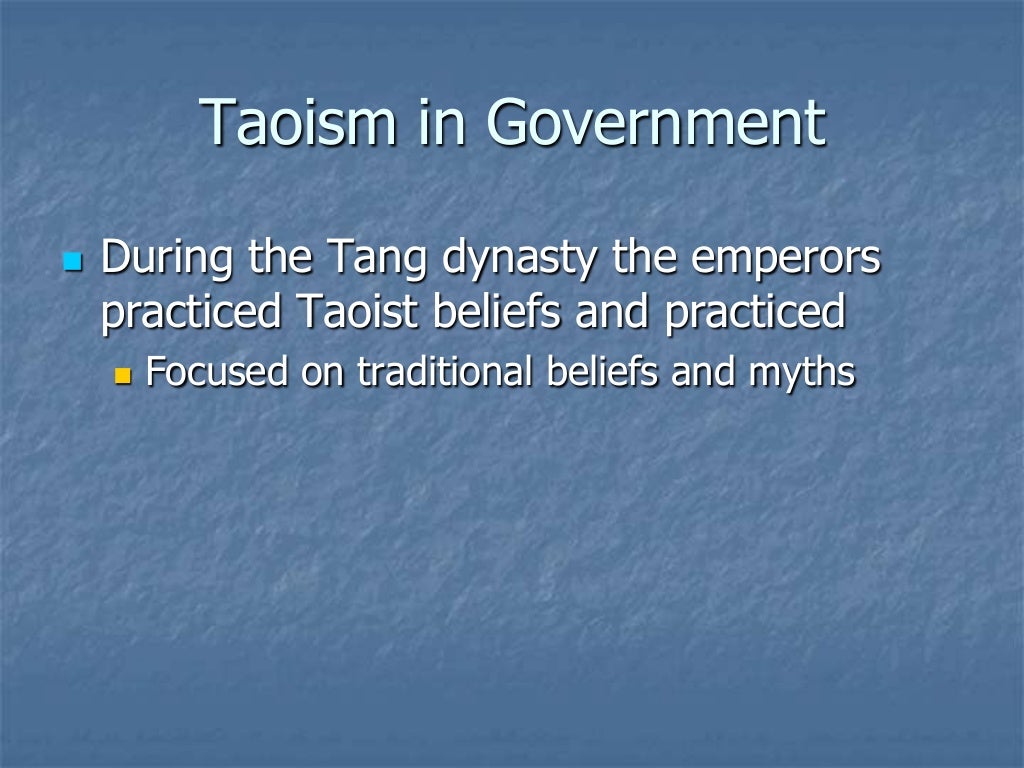 Taoism in Government

During the Tang dynasty the emperors practiced Taoist beliefs and practiced

Focused on traditional beliefs and myths